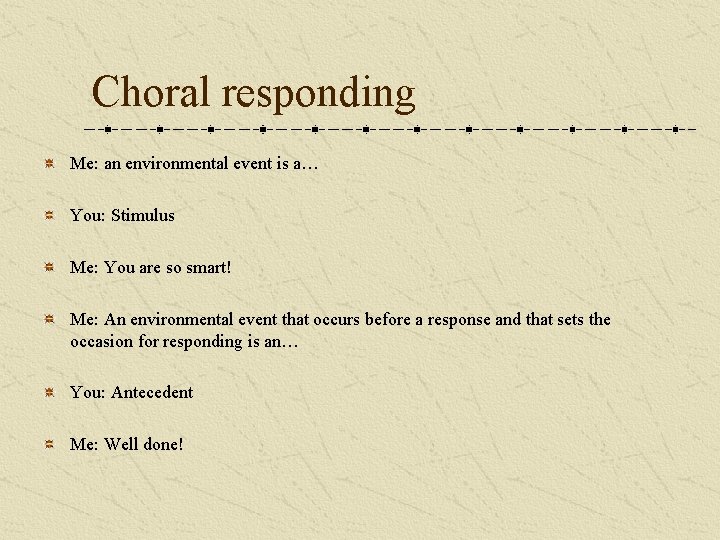 Choral responding

Me: an environmental event is a…

You: Stimulus

Me: You are so smart!

Me: An environmental event that occurs before a response and that sets the occasion for responding is an…

You: Antecedent

Me: Well done!